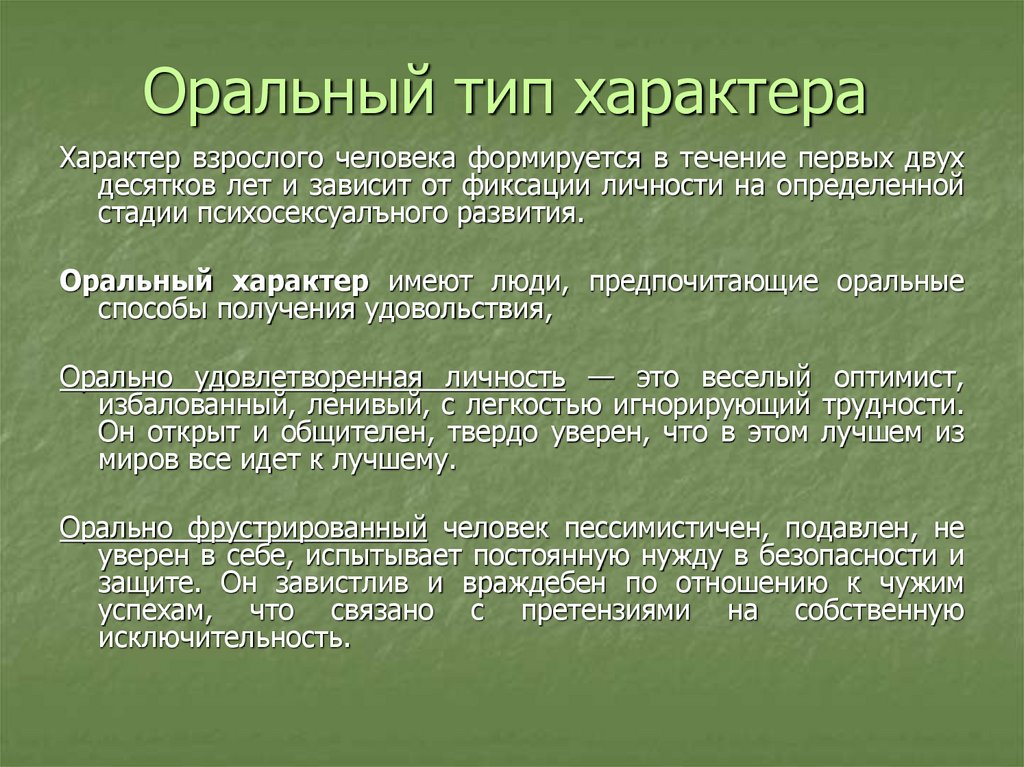 Оральный тип характера

Характер взрослого человека формируется в течение первых двух десятков лет и зависит от фиксации личности на определенной стадии психосексуалъного развития.

Оральный характер имеют люди, предпочитающие оральные способы получения удовольствия,

Орально удовлетворенная личность — это веселый оптимист, избалованный, ленивый, с легкостью игнорирующий трудности. Он открыт и общителен, твердо уверен, что в этом лучшем из миров все идет к лучшему.

Орально фрустрированный человек пессимистичен, подавлен, не уверен в себе, испытывает постоянную нужду в безопасности и защите. Он завистлив и враждебен по отношению к чужим успехам, что связано с претензиями на собственную исключительность.